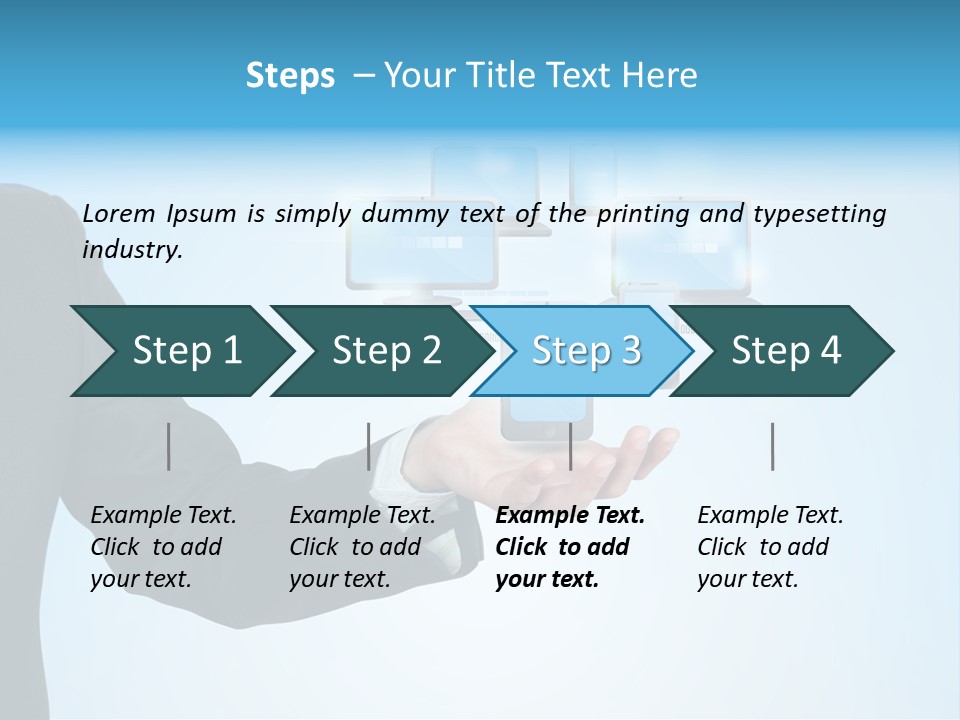 Steps – Your Title Text Here

Lorem Ipsum is simply dummy text of the printing and typesetting industry.

Step 1

Step 2

Step 3

Step 4

Example Text. Click to add your text.

Example Text. Click to add your text.

Example Text. Click to add your text.

Example Text. Click to add your text.